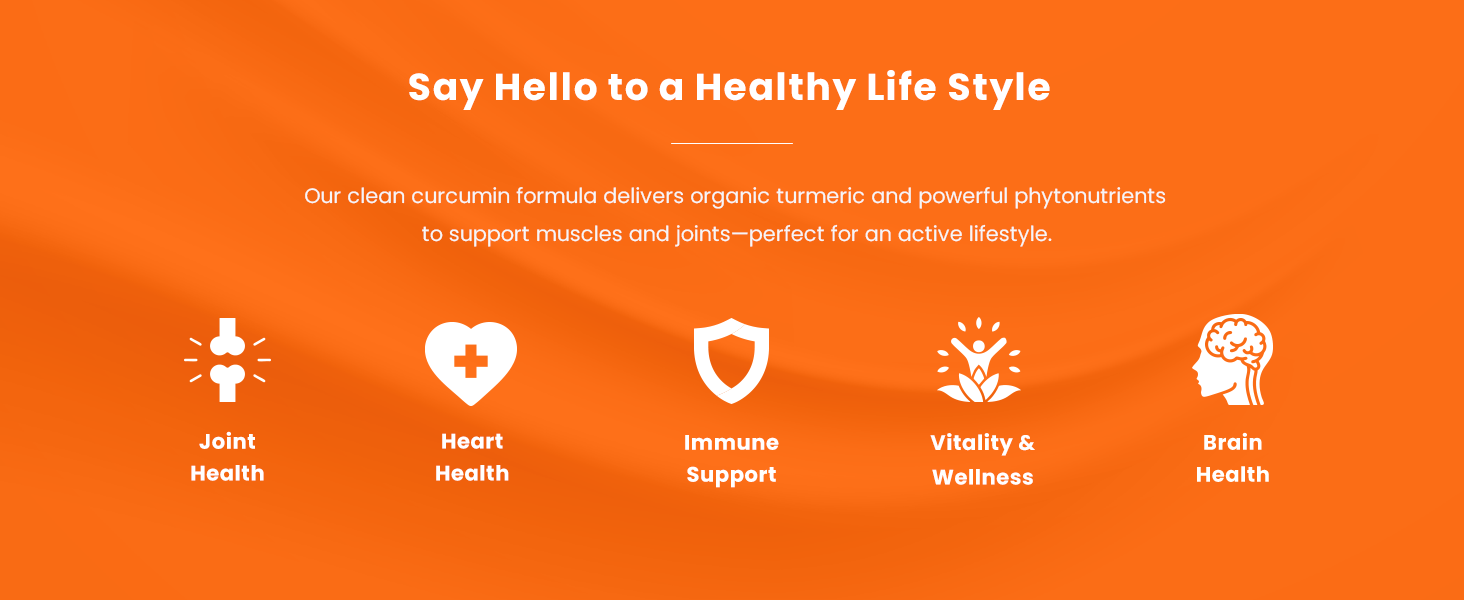 Say Hello to a Healthy Life Style

Our clean curcumin formula delivers organic turmeric and powerful phytonutrients to support muscles and joints—perfect for an active lifestyle.

Joint Health

Heart Health

Immune Support

Vitality & Wellness

Brain Health